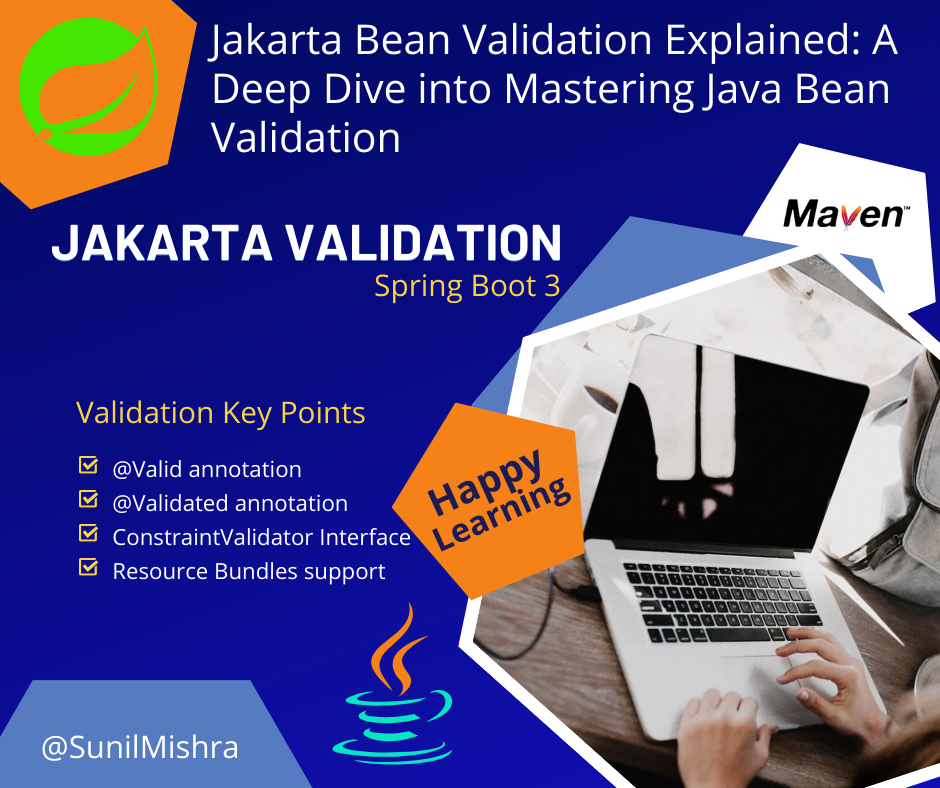 Jakarta Bean Validation Explained: A Deep Dive into Mastering Java Bean Validation

Maven™

JAKARTA VALIDATION
Spring Boot 3

Validation Key Points

@Valid annotation
@Validated annotation
ConstraintValidator Interface
Resource Bundles support

Happy Learning

@SunilMishra